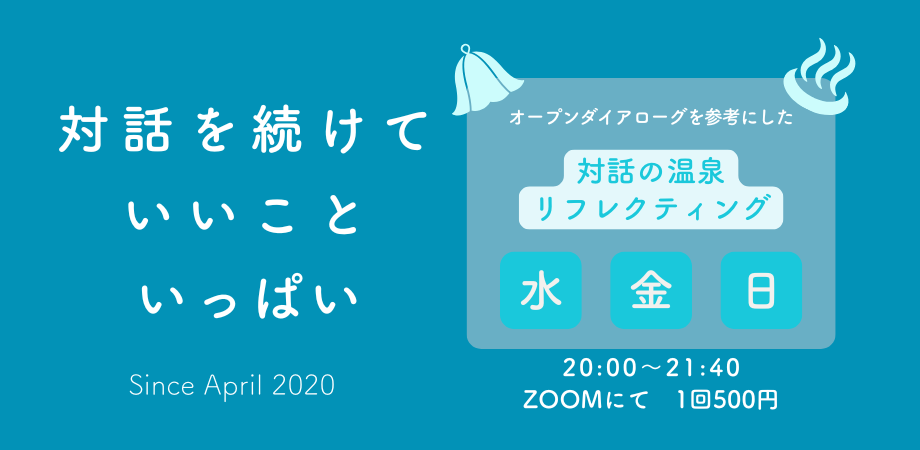 対話を続けて
いいこと
いっぱい

Since April 2020

オープンダイアローグを参考にした

対話の温泉
リフレクティング

水　金　日

20:00〜21:40
ZOOMにて　1回500円